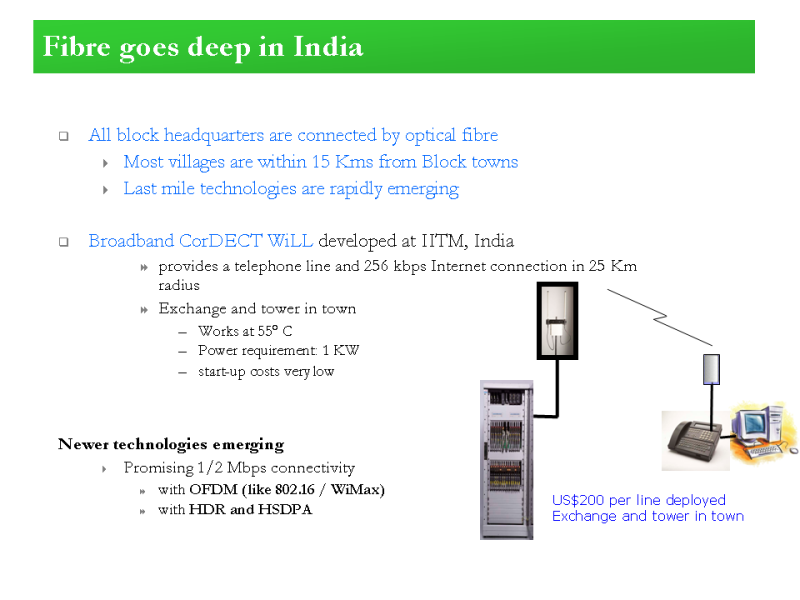 Fibre goes deep in India

All block headquarters are connected by optical fibre
Most villages are within 15 Kms from Block towns
Last mile technologies are rapidly emerging

Broadband CorDECT WiLL developed at IITM, India
provides a telephone line and 256 kbps Internet connection in 25 Km radius
Exchange and tower in town
– Works at 55° C
– Power requirement: 1 KW
– start-up costs very low

Newer technologies emerging
Promising 1/2 Mbps connectivity
with OFDM (like 802.16 / WiMax)
with HDR and HSDPA

US$200 per line deployed
Exchange and tower in town